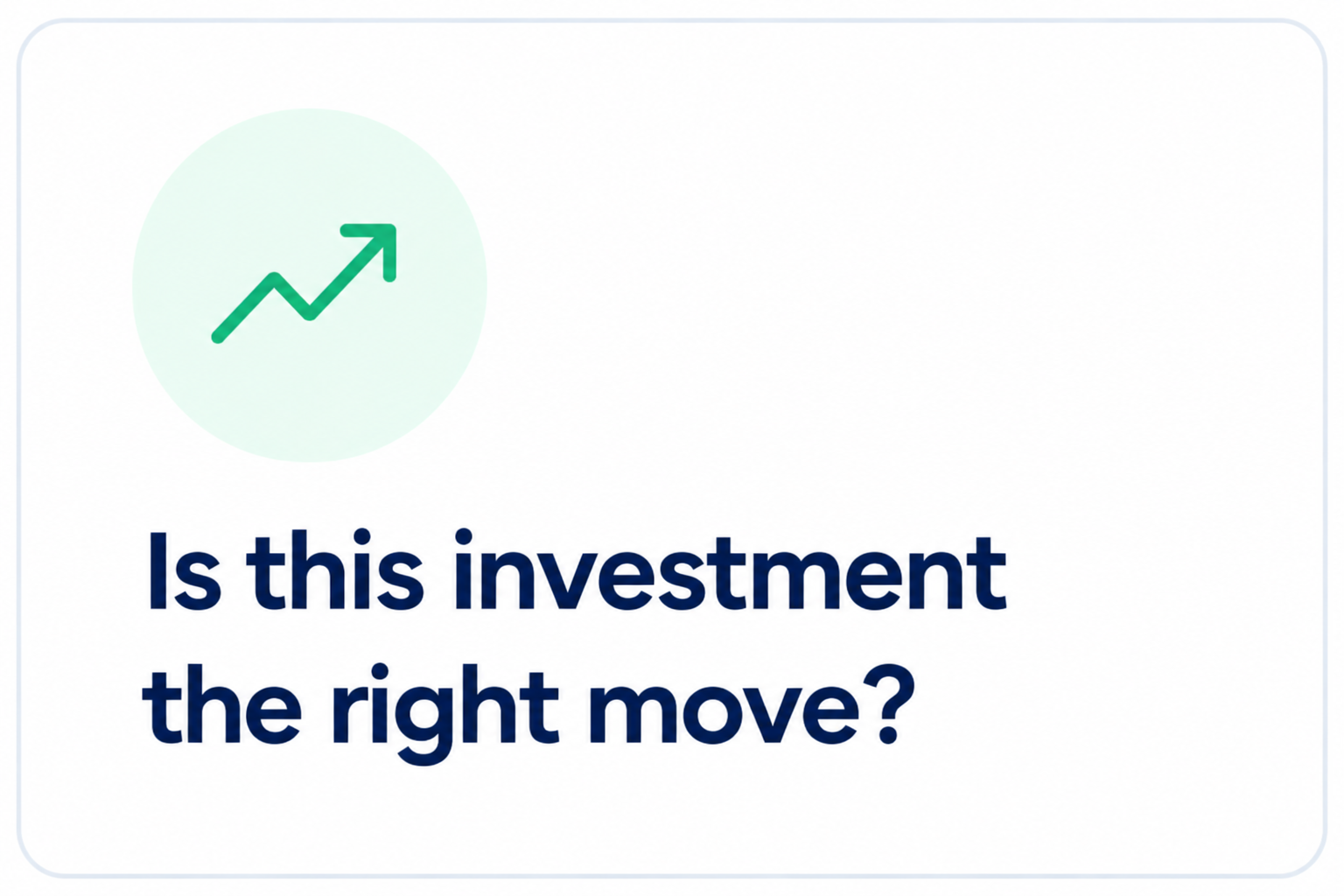 Is this investment the right move?